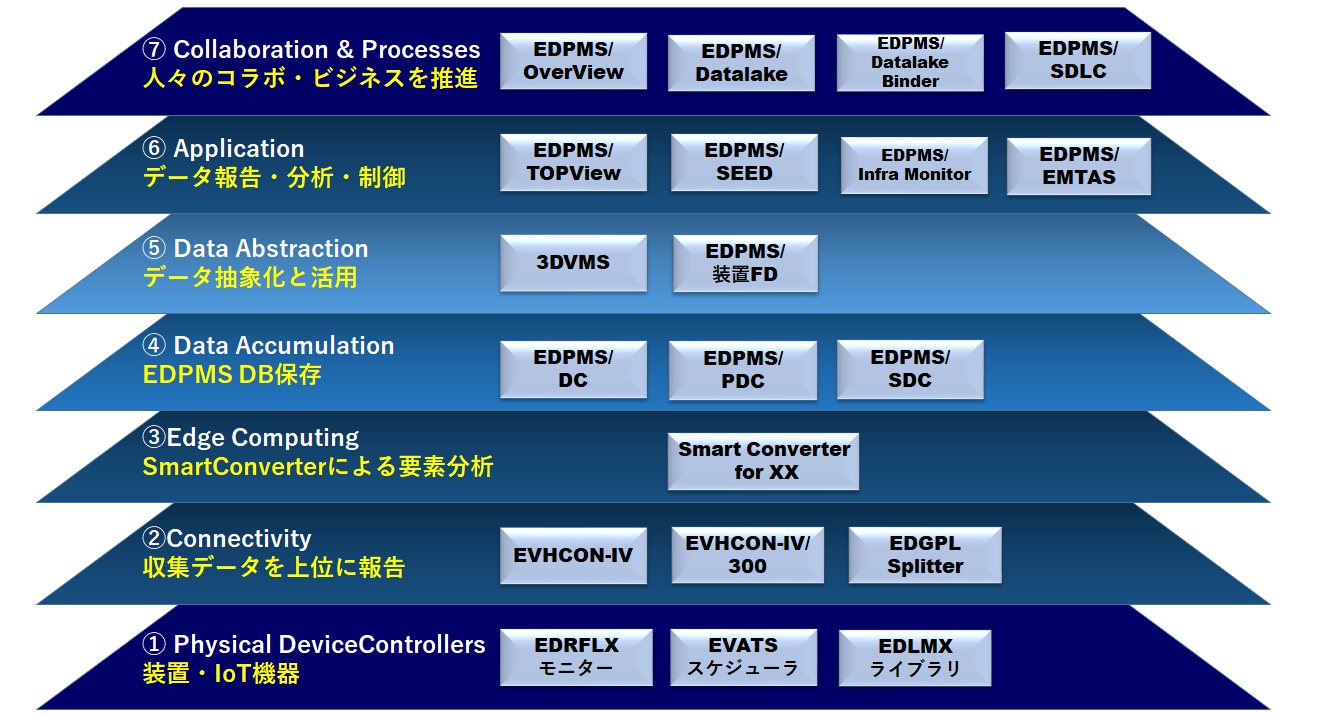 ⑦ Collaboration & Processes
人々のコラボ・ビジネスを推進

EDPMS/ OverView

EDPMS/ Datalake

EDPMS/ Datalake Binder

EDPMS/ SDLC

⑥ Application
データ報告・分析・制御

EDPMS/ TOPView

EDPMS/ SEED

EDPMS/ Infra Monitor

EDPMS/ EMTAS

⑤ Data Abstraction
データ抽象化と活用

3DVMS

EDPMS/ 装置FD

④ Data Accumulation
EDPMS DB保存

EDPMS/ DC

EDPMS/ PDC

EDPMS/ SDC

③Edge Computing
SmartConverterによる要素分析

Smart Converter for XX

②Connectivity
収集データを上位に報告

EVHCON-IV

EVHCON-IV/ 300

EDGPL Splitter

① Physical DeviceControllers
装置・IoT機器

EDRFLX モニター

EVATS スケジューラ

EDLMX ライブラリ